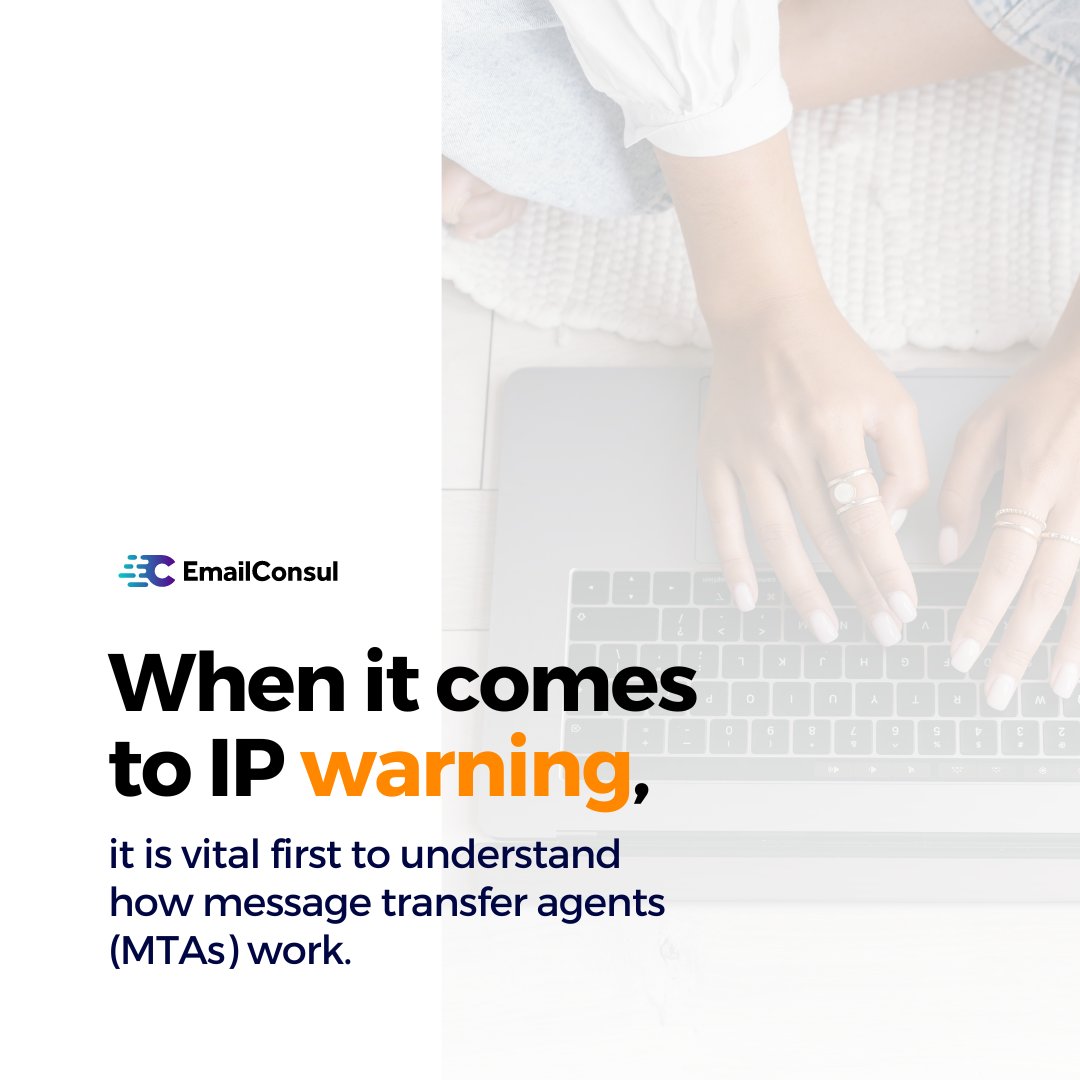 EmailConsul

When it comes to IP warning,

it is vital first to understand how message transfer agents (MTAs) work.